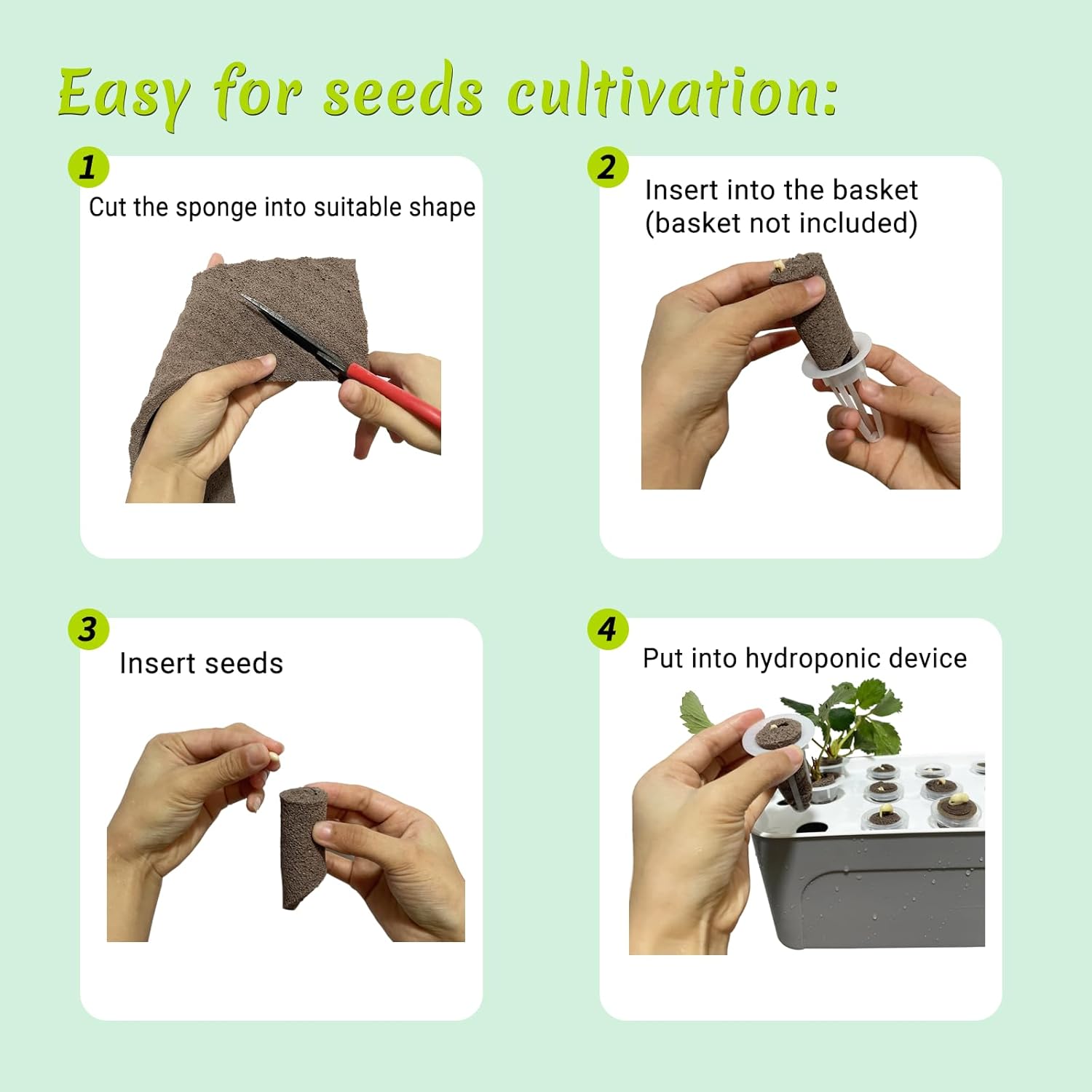 Easy for seeds cultivation:

1
Cut the sponge into suitable shape

2
Insert into the basket (basket not included)

3
Insert seeds

4
Put into hydroponic device